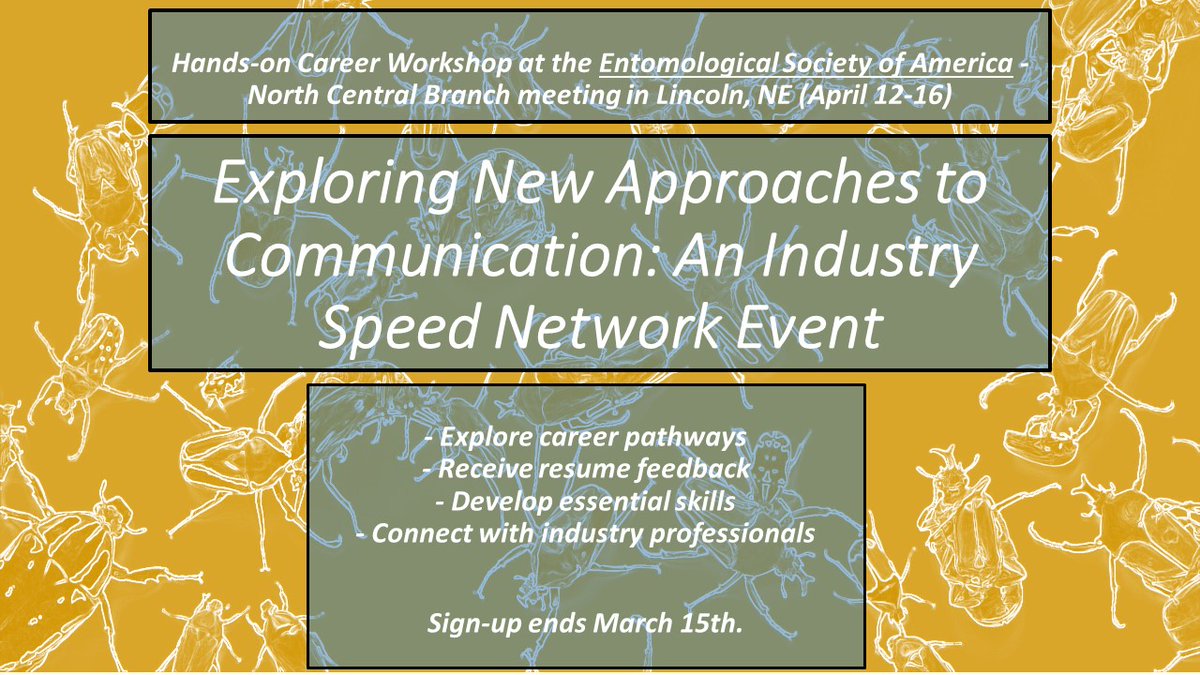 Hands-on Career Workshop at the Entomological Society of America - North Central Branch meeting in Lincoln, NE (April 12-16)

Exploring New Approaches to Communication: An Industry Speed Network Event

- Explore career pathways
- Receive resume feedback
- Develop essential skills
- Connect with industry professionals

Sign-up ends March 15th.